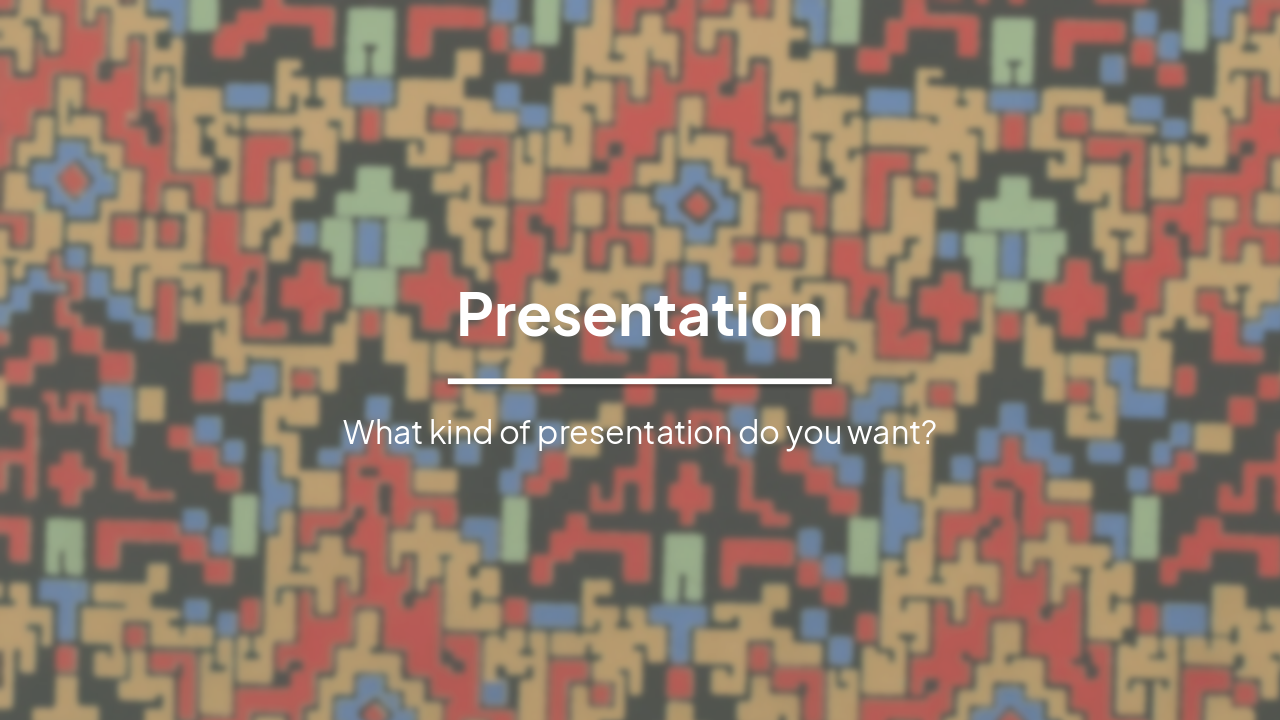 Presentation

What kind of presentation do you want?